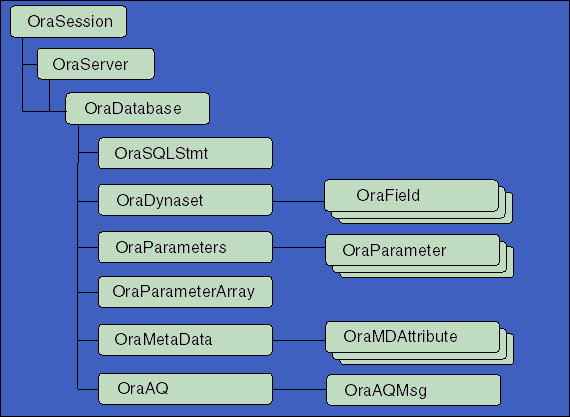 OraSession

OraServer

OraDatabase

OraSQLStmt

OraDynaset

OraField

OraParameters

OraParameter

OraParameterArray

OraMetaData

OraMDAttribute

OraAQ

OraAQMsg